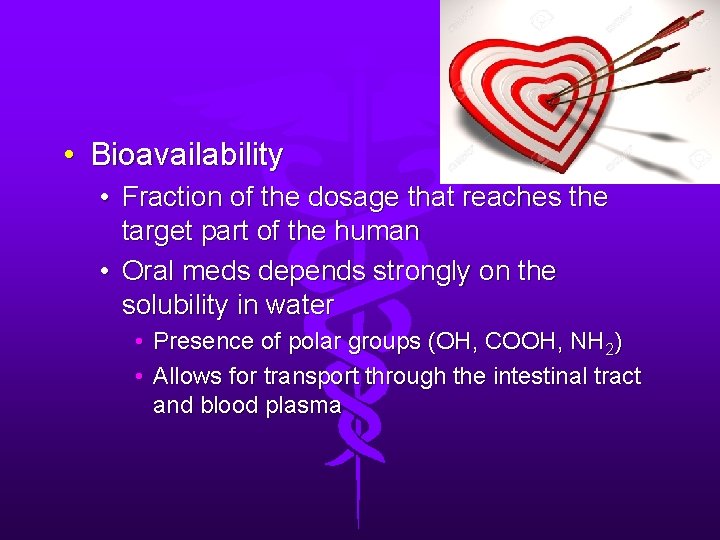 • Bioavailability
• Fraction of the dosage that reaches the target part of the human
• Oral meds depends strongly on the solubility in water
• Presence of polar groups (OH, COOH, $NH_2$)
• Allows for transport through the intestinal tract and blood plasma